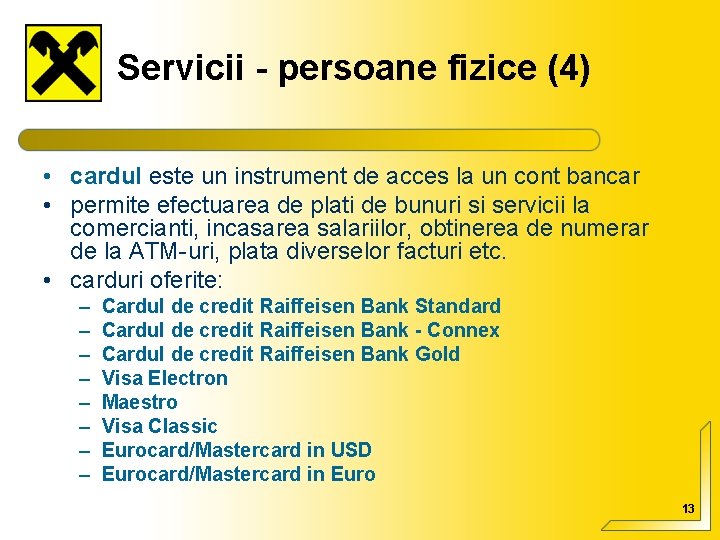 Servicii - persoane fizice (4)

• cardul este un instrument de acces la un cont bancar
• permite efectuarea de plati de bunuri si servicii la comercianti, incasarea salariilor, obtinerea de numerar de la ATM-uri, plata diverselor facturi etc.
• carduri oferite:
– Cardul de credit Raiffeisen Bank Standard
– Cardul de credit Raiffeisen Bank - Connex
– Cardul de credit Raiffeisen Bank Gold
– Visa Electron
– Maestro
– Visa Classic
– Eurocard/Mastercard in USD
– Eurocard/Mastercard in Euro

13